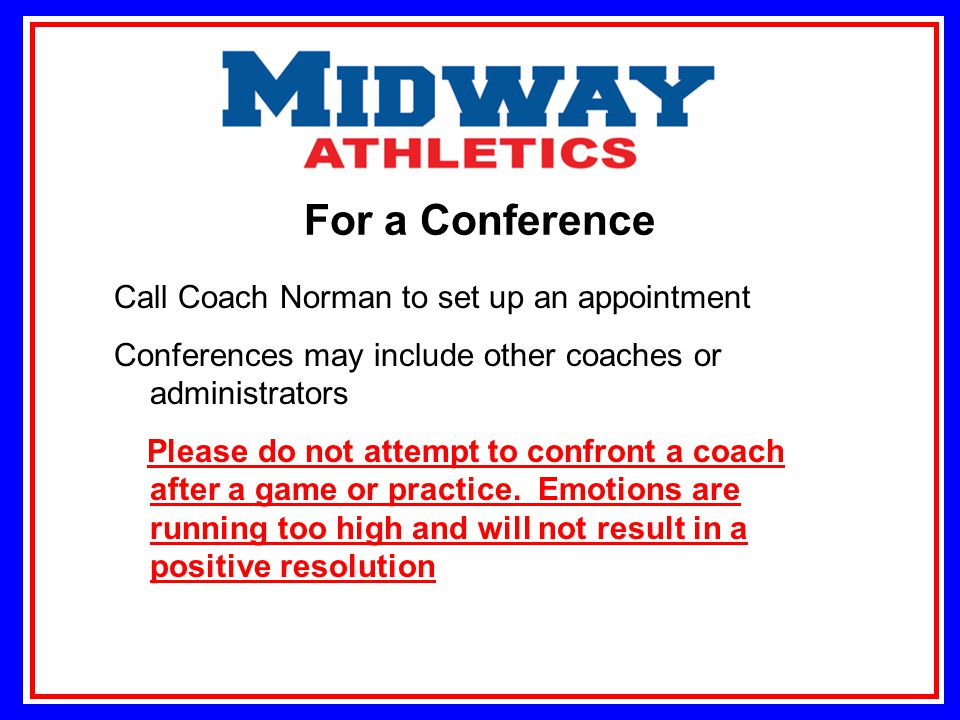 MIDWAY
ATHLETICS

For a Conference

Call Coach Norman to set up an appointment

Conferences may include other coaches or administrators

Please do not attempt to confront a coach after a game or practice. Emotions are running too high and will not result in a positive resolution